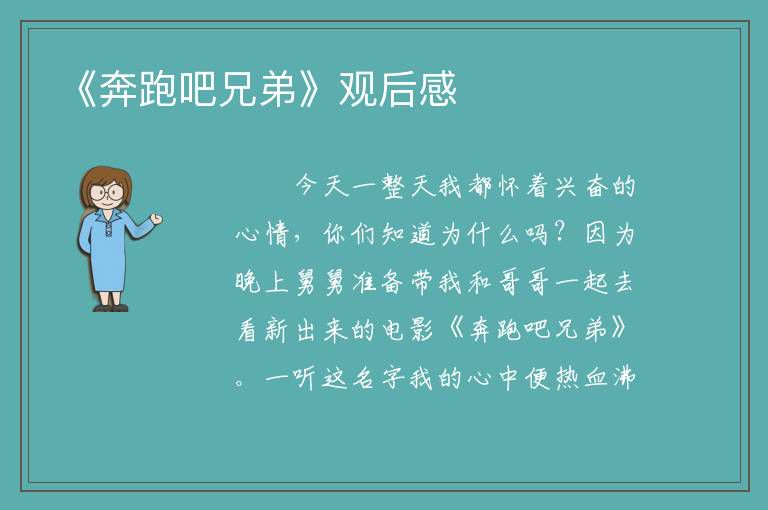 《奔跑吧兄弟》观后感

今天一整天我都怀着兴奋的心情，你们知道为什么吗？因为晚上舅舅准备带我和哥哥一起去看新出来的电影《奔跑吧兄弟》。一听这名字我的心中便热血沸